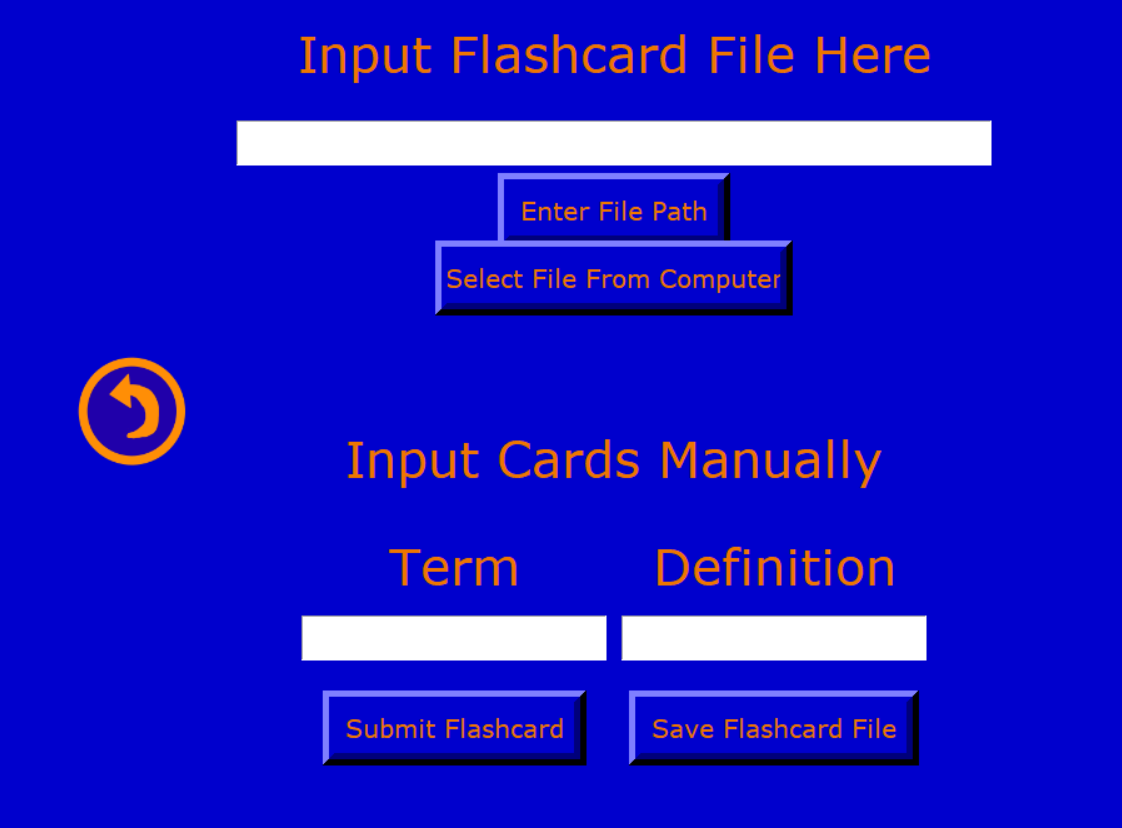 Input Flashcard File Here

Enter File Path

Select File From Computer

Input Cards Manually

Term

Definition

Submit Flashcard

Save Flashcard File